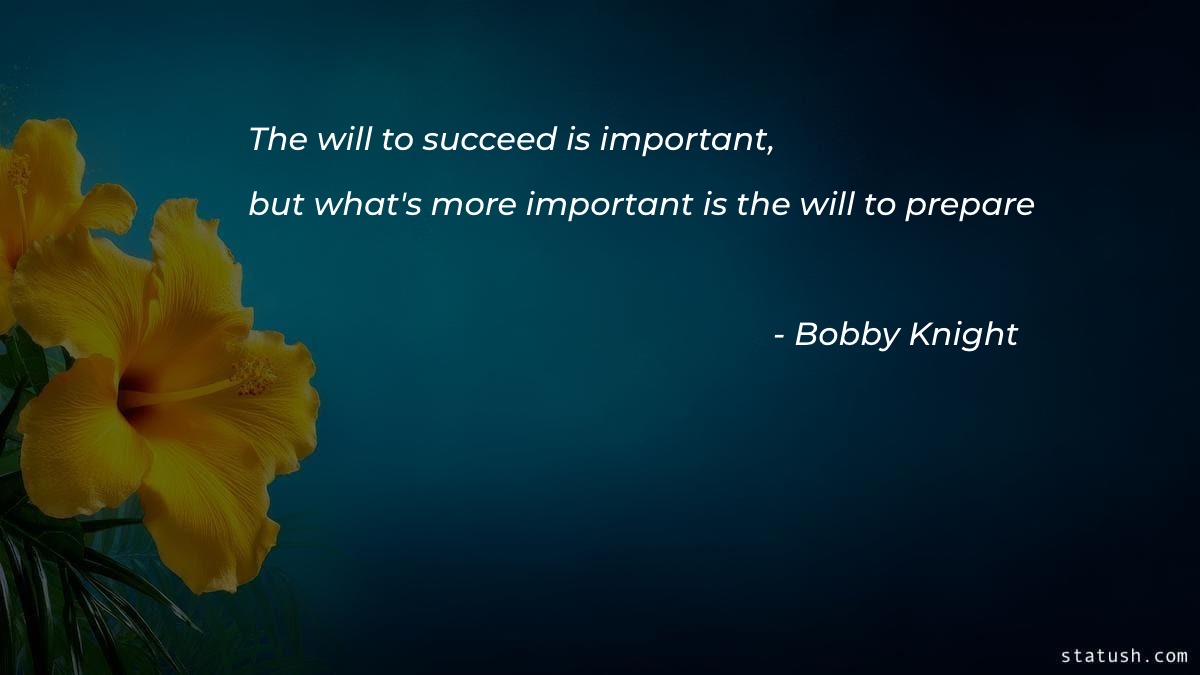 The will to succeed is important,
but what's more important is the will to prepare

- Bobby Knight

statush.com